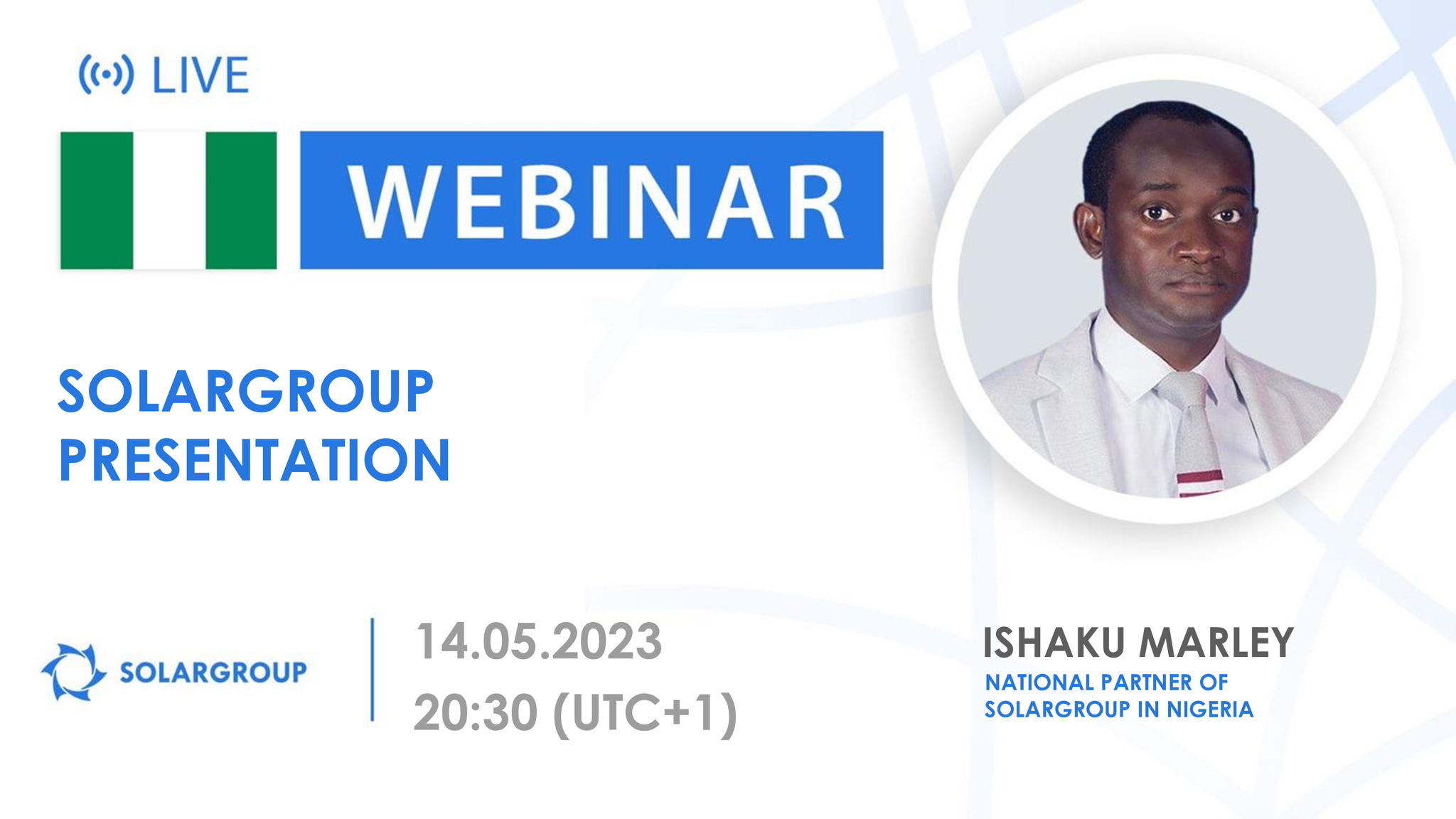 LIVE

WEBINAR

SOLARGROUP PRESENTATION

SOLARGROUP

14.05.2023
20:30 (UTC+1)

ISHAKU MARLEY
NATIONAL PARTNER OF SOLARGROUP IN NIGERIA